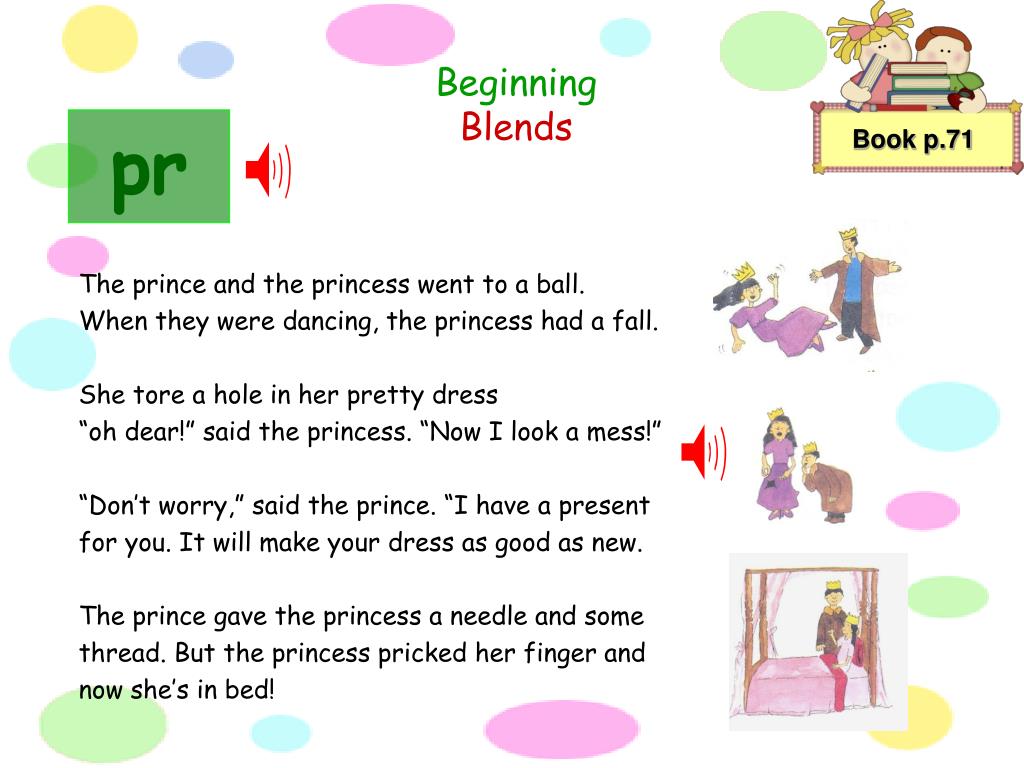 Beginning
Blends

Book p.71

pr

The prince and the princess went to a ball.
When they were dancing, the princess had a fall.

She tore a hole in her pretty dress
“oh dear!” said the princess. “Now I look a mess!”

“Don’t worry,” said the prince. “I have a present for you. It will make your dress as good as new.

The prince gave the princess a needle and some thread. But the princess pricked her finger and now she’s in bed!